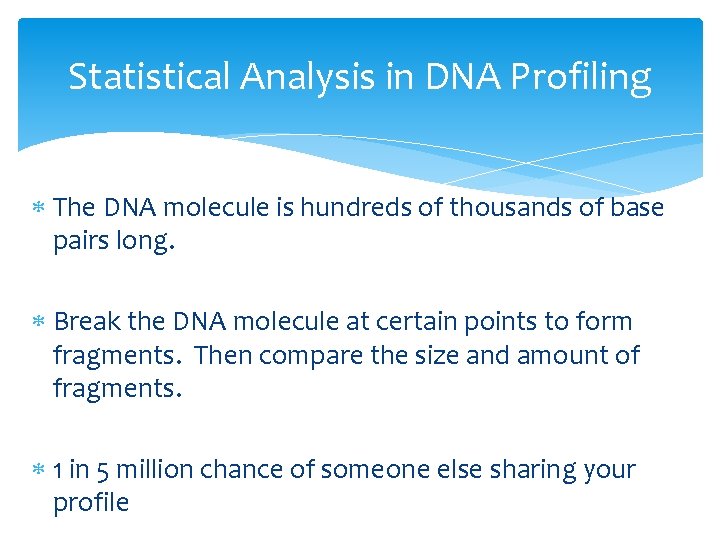 Statistical Analysis in DNA Profiling

* The DNA molecule is hundreds of thousands of base pairs long.

* Break the DNA molecule at certain points to form fragments.  Then compare the size and amount of fragments.

* 1 in 5 million chance of someone else sharing your profile